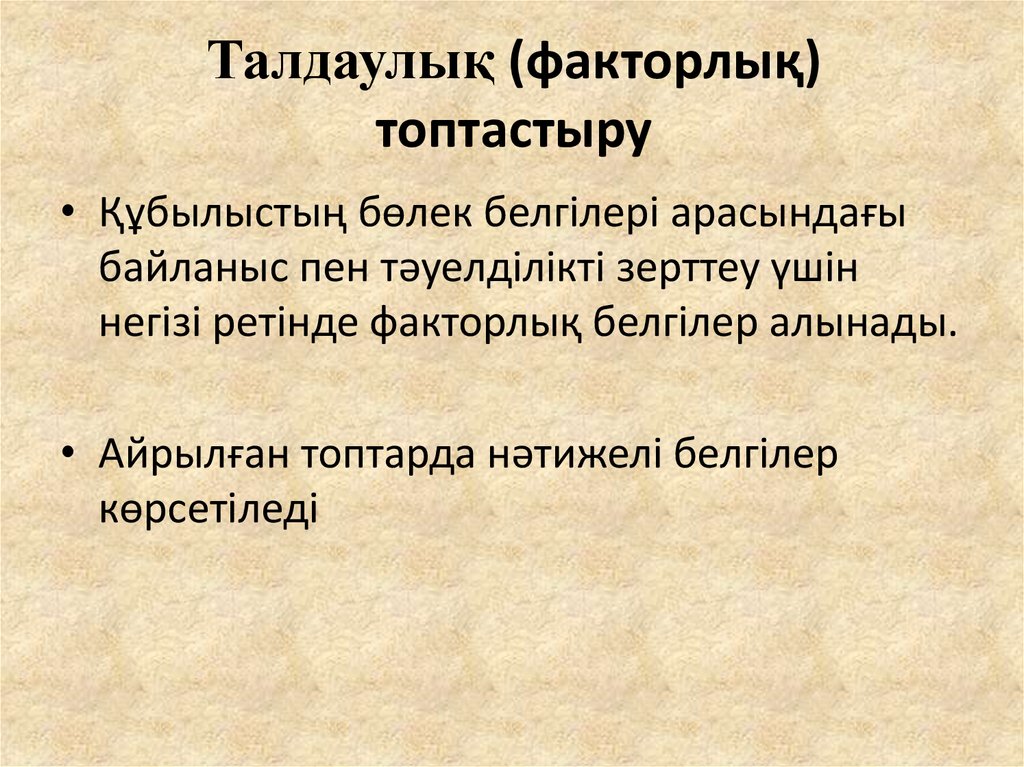 Талдаулық (факторлық) топтастыру

• Құбылыстың бөлек белгілері арасындағы байланыс пен тәуелділікті зерттеу үшін негізі ретінде факторлық белгілер алынады.

• Айрылған топтарда нәтижелі белгілер көрсетіледі